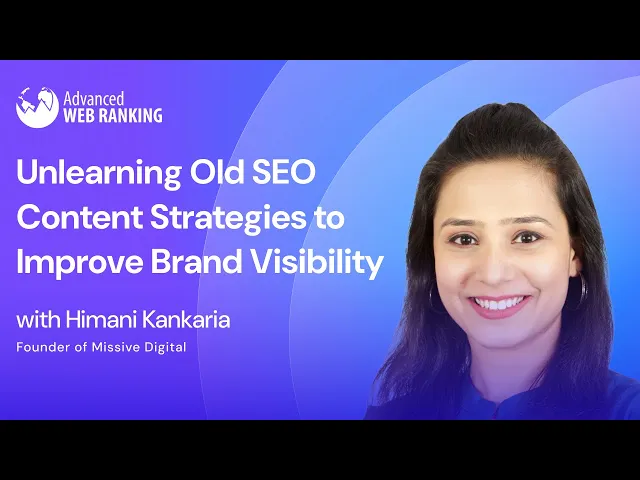 Advanced
WEB RANKING

Unlearning Old SEO Content Strategies to Improve Brand Visibility

with Himani Kankaria

Founder of Missive Digital